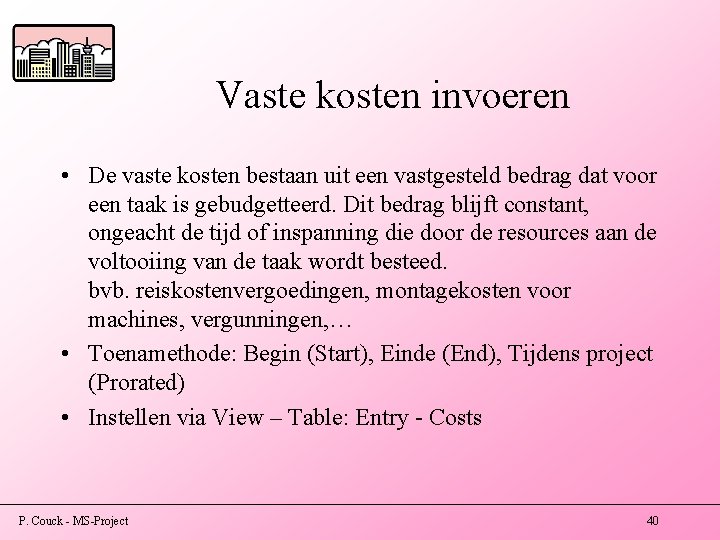 Vaste kosten invoeren

• De vaste kosten bestaan uit een vastgesteld bedrag dat voor een taak is gebudgetteerd. Dit bedrag blijft constant, ongeacht de tijd of inspanning die door de resources aan de voltooiing van de taak wordt besteed.
bvb. reiskostenvergoedingen, montagekosten voor machines, vergunningen,…

• Toenamethode: Begin (Start), Einde (End), Tijdens project (Prorated)

• Instellen via View – Table: Entry - Costs

P. Couck - MS-Project

40